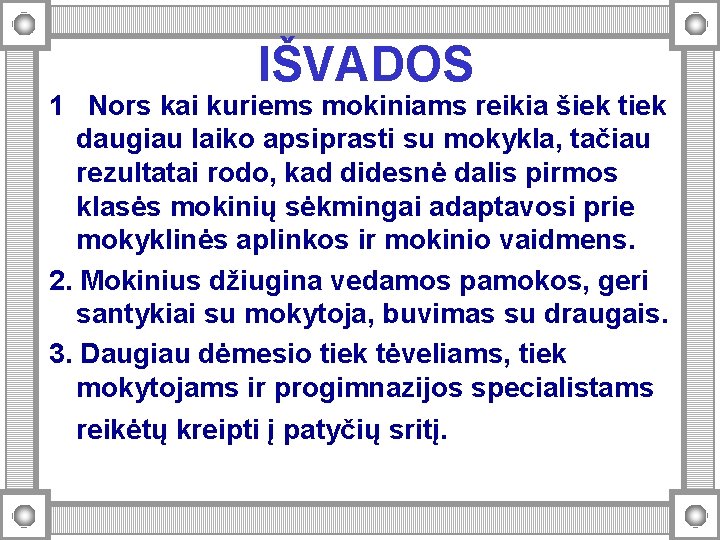 IŠVADOS

1   Nors kai kuriems mokiniams reikia šiek tiek daugiau laiko apsiprasti su mokykla, tačiau rezultatai rodo, kad didesnė dalis pirmos klasės mokinių sėkmingai adaptavosi prie mokyklinės aplinkos ir mokinio vaidmens.

2. Mokinius džiugina vedamos pamokos, geri santykiai su mokytoja, buvimas su draugais.

3. Daugiau dėmesio tiek tėveliams, tiek mokytojams ir progimnazijos specialistams reikėtų kreipti į patyčių sritį.